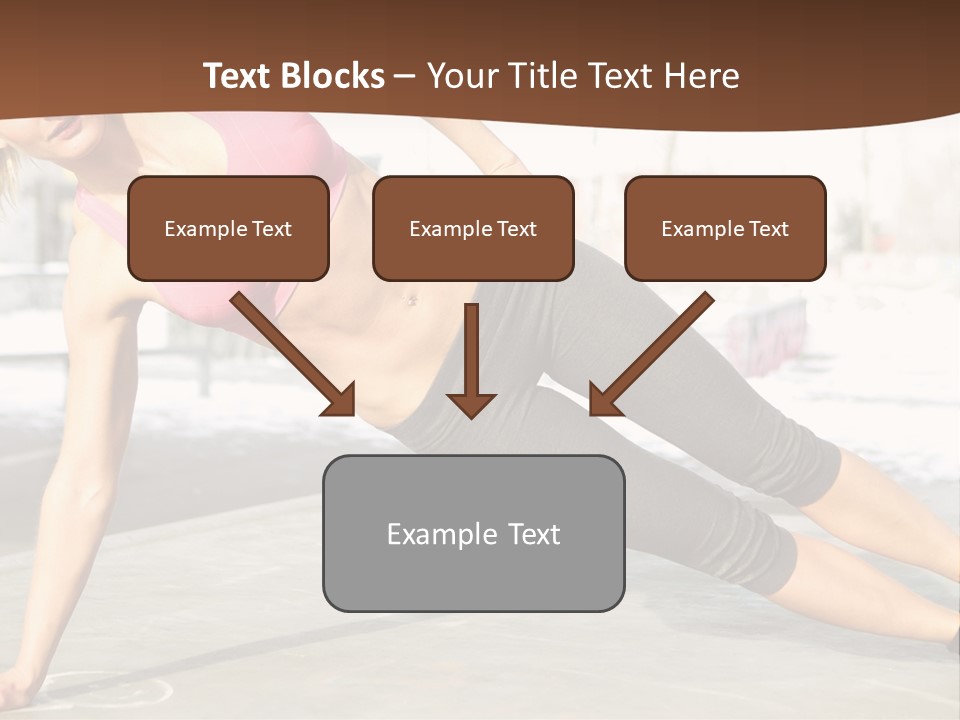 Text Blocks – Your Title Text Here

Example Text

Example Text

Example Text

Example Text